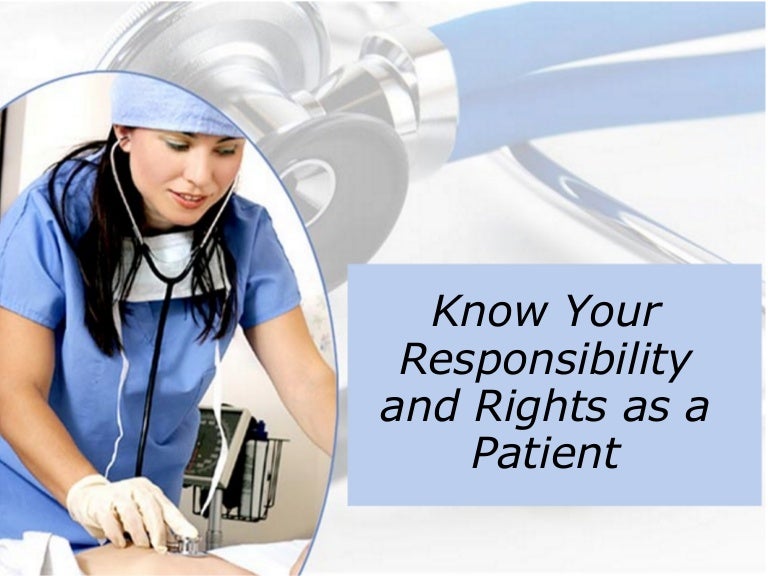 Know Your Responsibility and Rights as a Patient